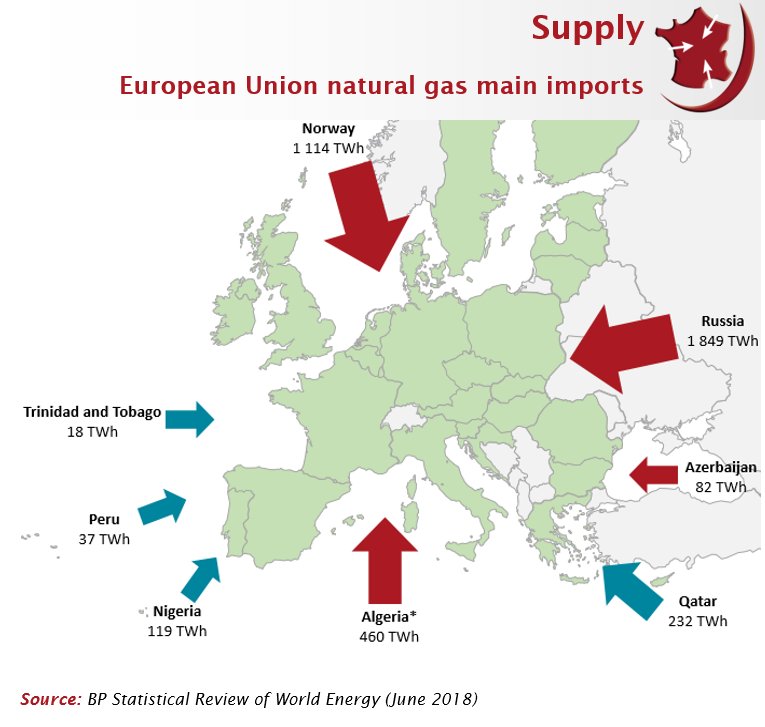 Supply

European Union natural gas main imports

Norway
1 114 TWh

Russia
1 849 TWh

Trinidad and Tobago
18 TWh

Azerbaijan
82 TWh

Peru
37 TWh

Nigeria
119 TWh

Algeria*
460 TWh

Qatar
232 TWh

Source: BP Statistical Review of World Energy (June 2018)